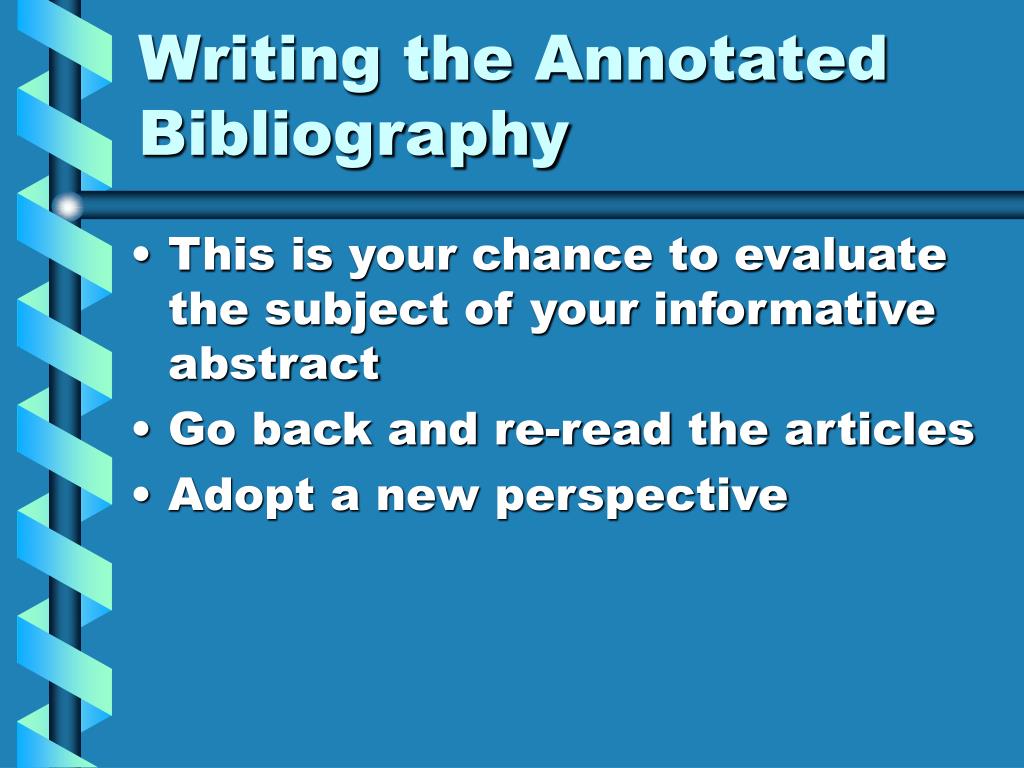 Writing the Annotated Bibliography

• This is your chance to evaluate the subject of your informative abstract
• Go back and re-read the articles
• Adopt a new perspective